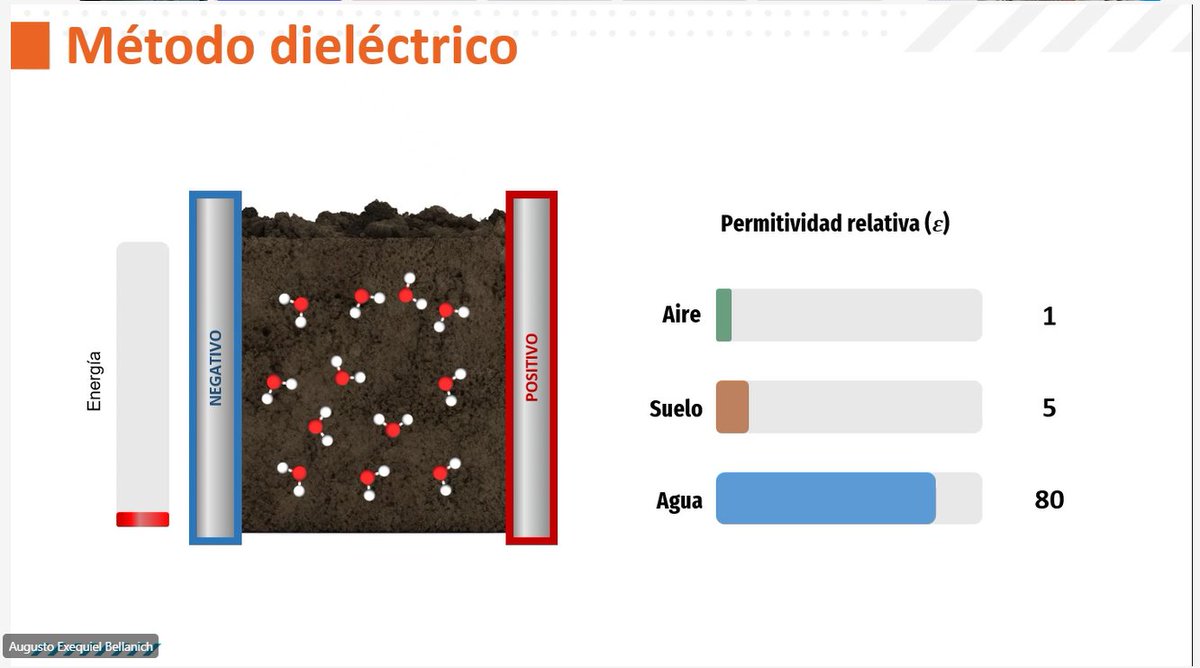 Método dieléctrico

Energía

NEGATIVO

POSITIVO

Permitividad relativa ($\varepsilon$)

Aire 1

Suelo 5

Agua 80

Augusto Exequiel Bellanich